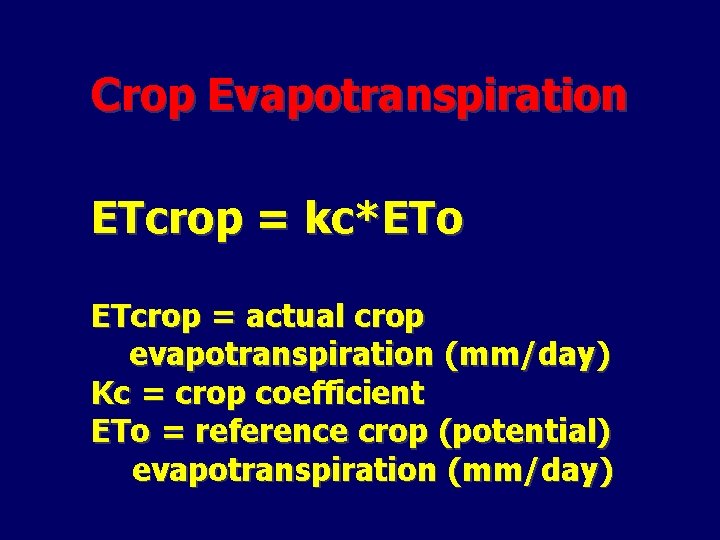 Crop Evapotranspiration

ETcrop = kc*ETo

ETcrop = actual crop evapotranspiration (mm/day)
Kc = crop coefficient
ETo = reference crop (potential) evapotranspiration (mm/day)